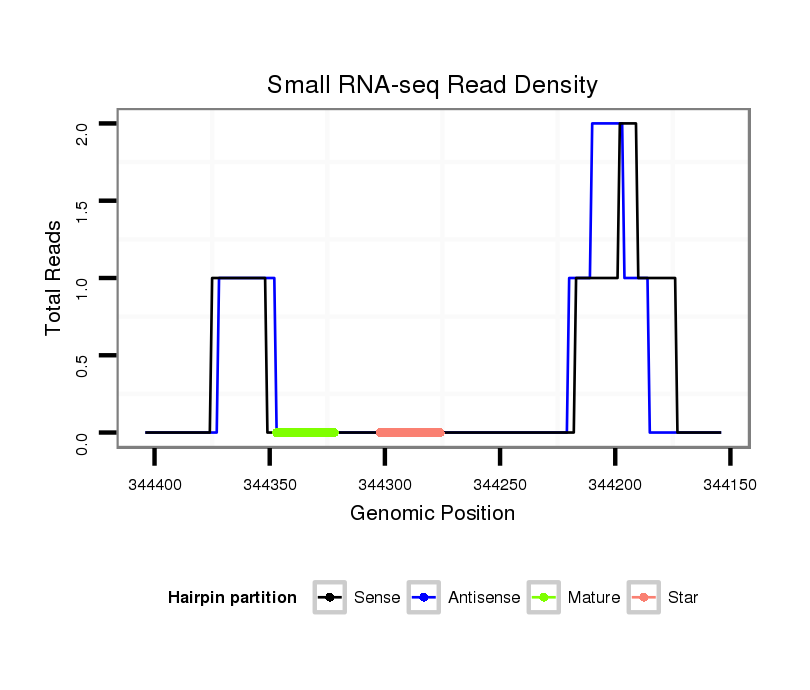 Small RNA-seq Read Density

Total Reads

2.0
1.5
1.0
0.5
0.0

344400 344350 344300 344250 344200 344150

Genomic Position

Hairpin partition Sense Antisense Mature Star